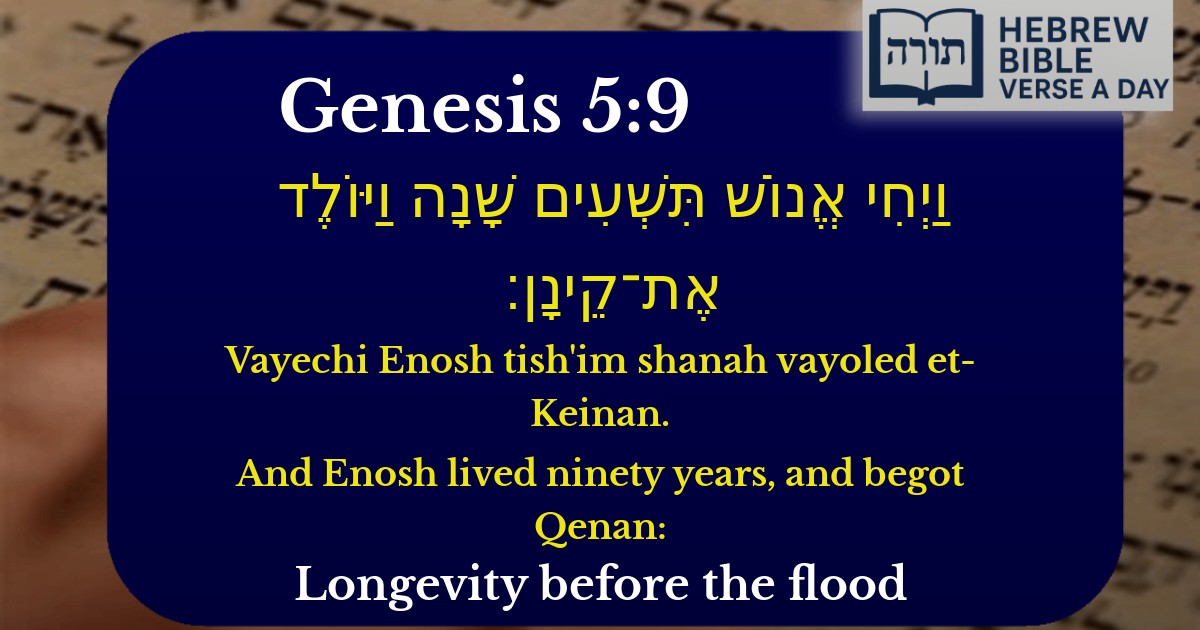 תורה HEBREW BIBLE VERSE A DAY

Genesis 5:9

וַיְחִי אֱנוֹשׁ תִּשְׁעִים שָׁנָה וַיּוֹלֶד אֶת־קֵינָן׃

Vayechi Enosh tish'im shanah vayoled et-Keinan.

And Enosh lived ninety years, and begot Qenan:

Longevity before the flood